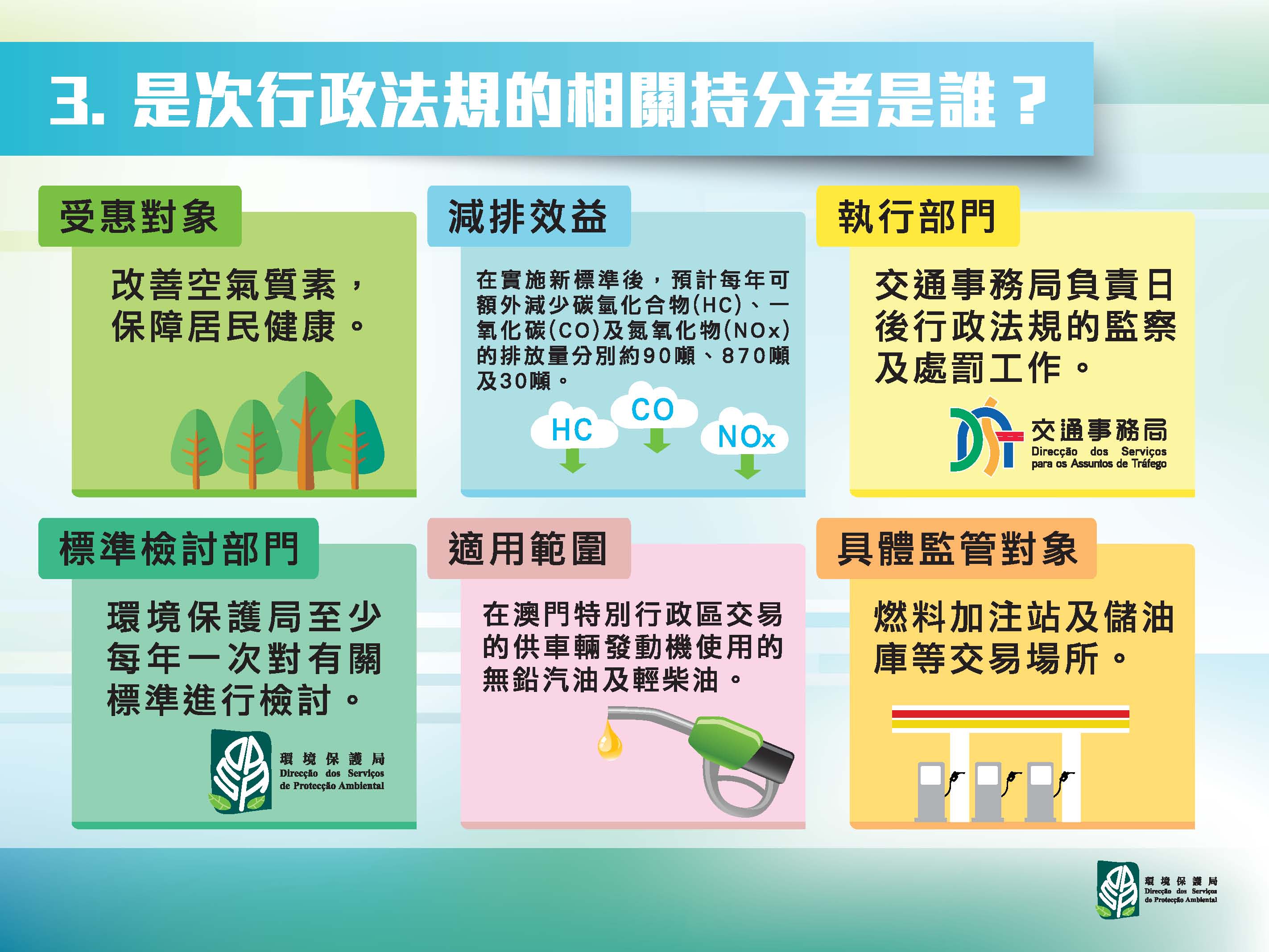 3. 是次行政法規的相關持分者是誰？

受惠對象

改善空氣質素，保障居民健康。

減排效益

在實施新標準後，預計每年可額外減少碳氫化合物(HC)、一氧化碳(CO)及氮氧化物(NOx)的排放量分別約90噸、870噸及30噸。

HC

CO

NOx

執行部門

交通事務局負責日後行政法規的監察及處罰工作。

交通事務局
Direcção dos Serviços para os Assuntos de Tráfego

標準檢討部門

環境保護局至少每年一次對有關標準進行檢討。

環境保護局
Direcção dos Serviços de Protecção Ambiental

適用範圍

在澳門特別行政區交易的供車輛發動機使用的無鉛汽油及輕柴油。

具體監管對象

燃料加注站及儲油庫等交易場所。

環境保護局
Direcção dos Serviços de Protecção Ambiental